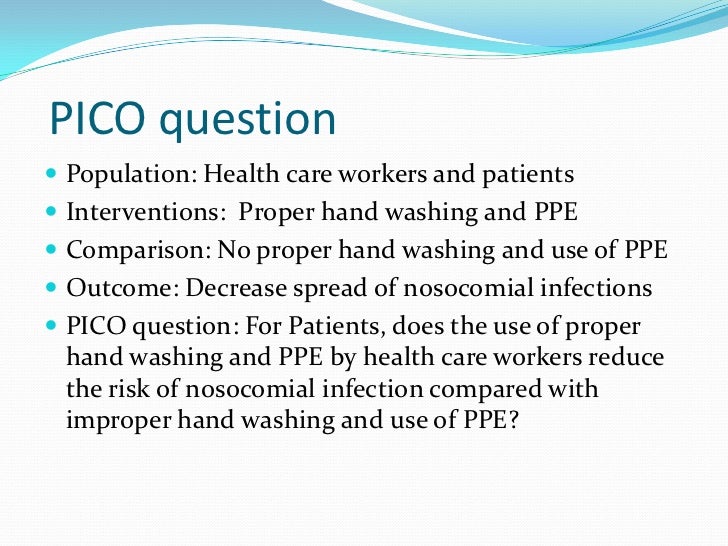 PICO question

- Population: Health care workers and patients
- Interventions: Proper hand washing and PPE
- Comparison: No proper hand washing and use of PPE
- Outcome: Decrease spread of nosocomial infections
- PICO question: For Patients, does the use of proper hand washing and PPE by health care workers reduce the risk of nosocomial infection compared with improper hand washing and use of PPE?